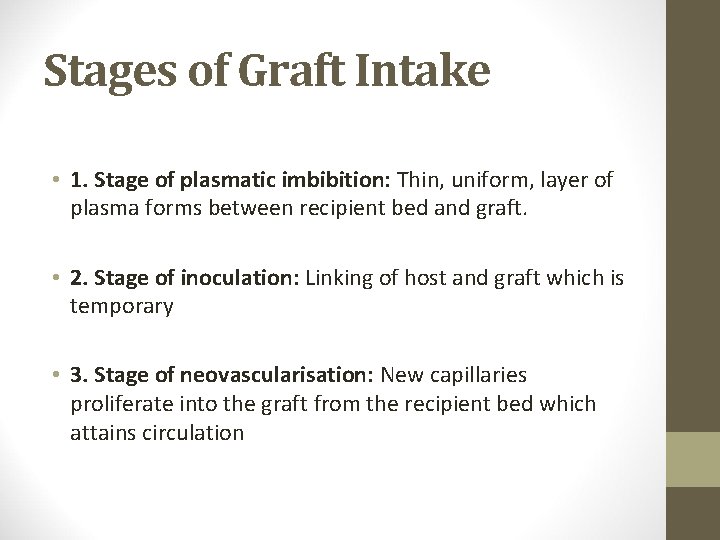 Stages of Graft Intake

• 1. Stage of plasmatic imbibition: Thin, uniform, layer of plasma forms between recipient bed and graft.

• 2. Stage of inoculation: Linking of host and graft which is temporary

• 3. Stage of neovascularisation: New capillaries proliferate into the graft from the recipient bed which attains circulation